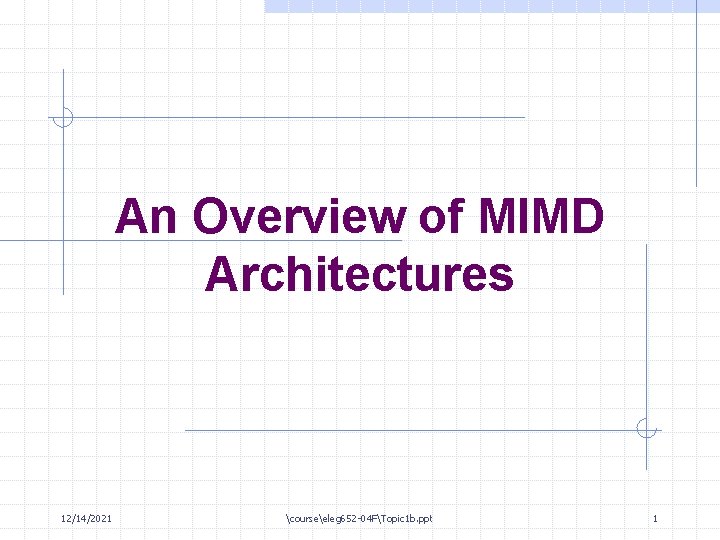 An Overview of MIMD Architectures

12/14/2021

\course\eleg652-04F\Topic1b.ppt

1